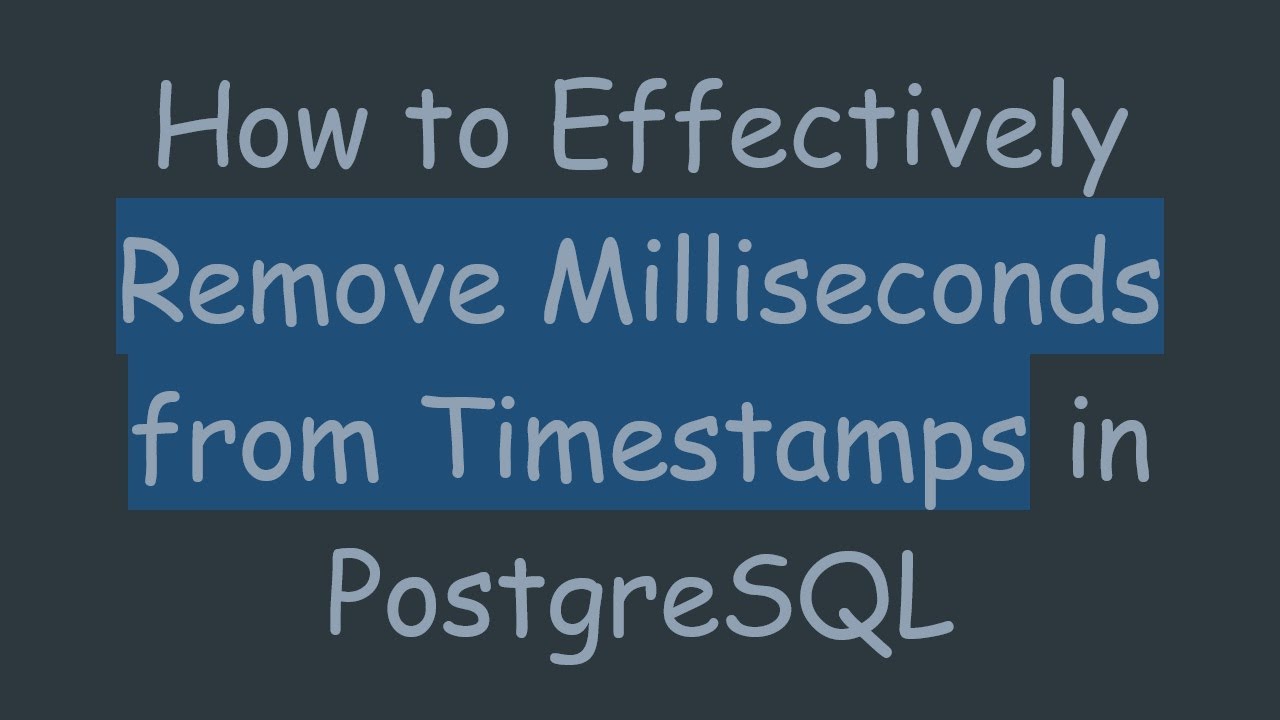 How to Effectively Remove Milliseconds from Timestamps in PostgreSQL